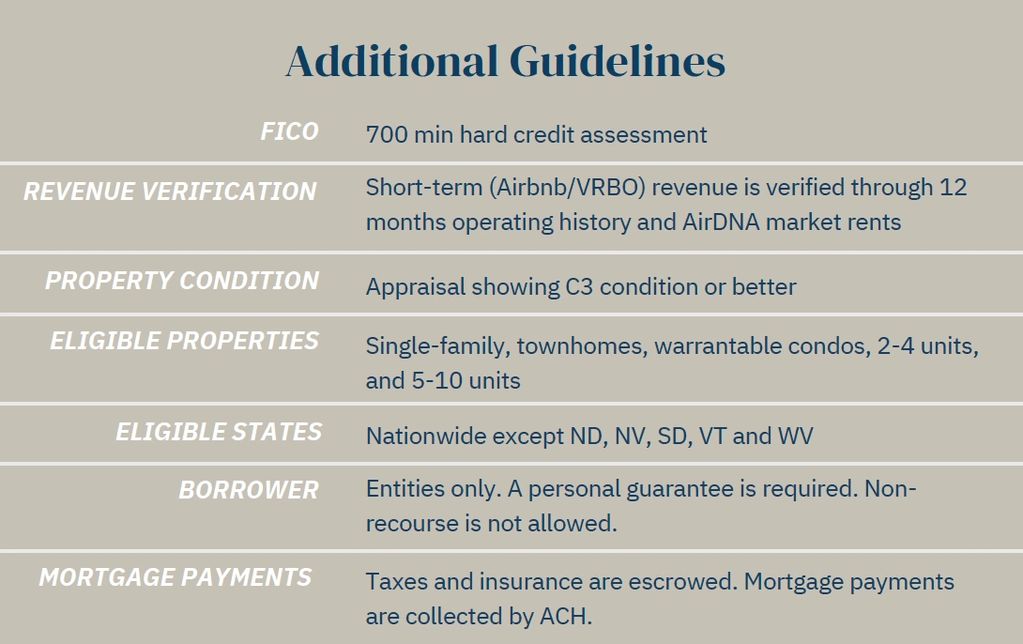 Additional Guidelines

| | |
|---|---|
| FICO | 700 min hard credit assessment |
| REVENUE VERIFICATION | Short-term (Airbnb/VRBO) revenue is verified through 12 months operating history and AirDNA market rents |
| PROPERTY CONDITION | Appraisal showing C3 condition or better |
| ELIGIBLE PROPERTIES | Single-family, townhomes, warrantable condos, 2-4 units, and 5-10 units |
| ELIGIBLE STATES | Nationwide except ND, NV, SD, VT and WV |
| BORROWER | Entities only. A personal guarantee is required. Non-recourse is not allowed. |
| MORTGAGE PAYMENTS | Taxes and insurance are escrowed. Mortgage payments are collected by ACH. |